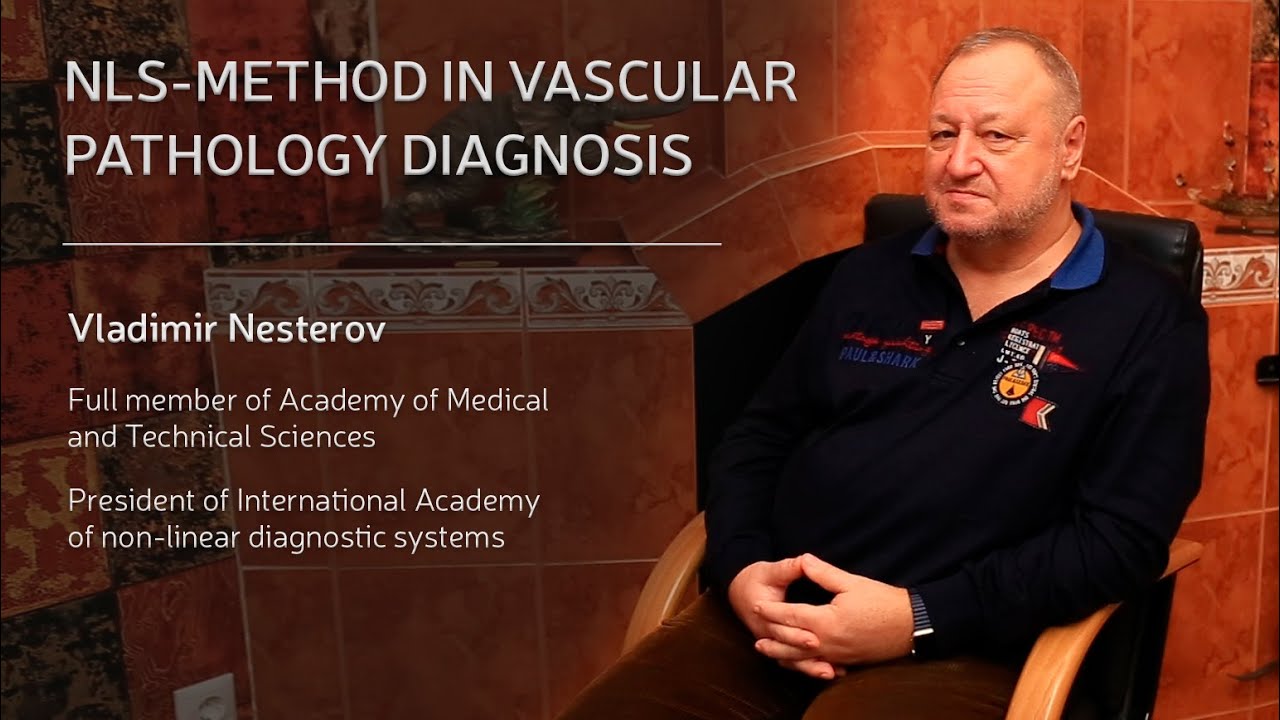 NLS-METHOD IN VASCULAR PATHOLOGY DIAGNOSIS

Vladimir Nesterov

Full member of Academy of Medical and Technical Sciences

President of International Academy of non-linear diagnostic systems

PAUL&SHARK